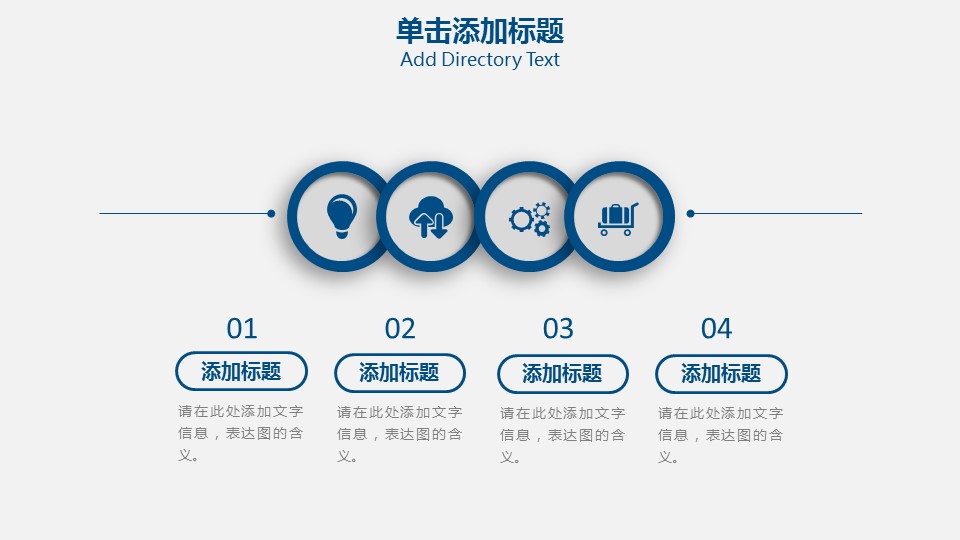 单击添加标题
Add Directory Text

01
添加标题
请在此处添加文字信息，表达图的含义。

02
添加标题
请在此处添加文字信息，表达图的含义。

03
添加标题
请在此处添加文字信息，表达图的含义。

04
添加标题
请在此处添加文字信息，表达图的含义。